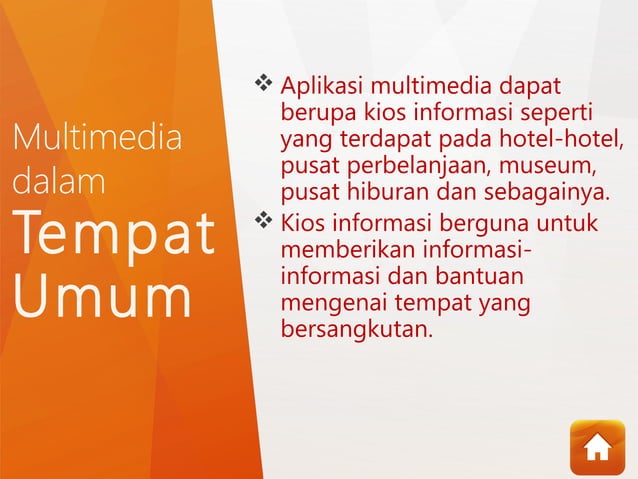 Multimedia dalam Tempat Umum

❖ Aplikasi multimedia dapat berupa kios informasi seperti yang terdapat pada hotel-hotel, pusat perbelanjaan, museum, pusat hiburan dan sebagainya.

❖ Kios informasi berguna untuk memberikan informasi-informasi dan bantuan mengenai tempat yang bersangkutan.